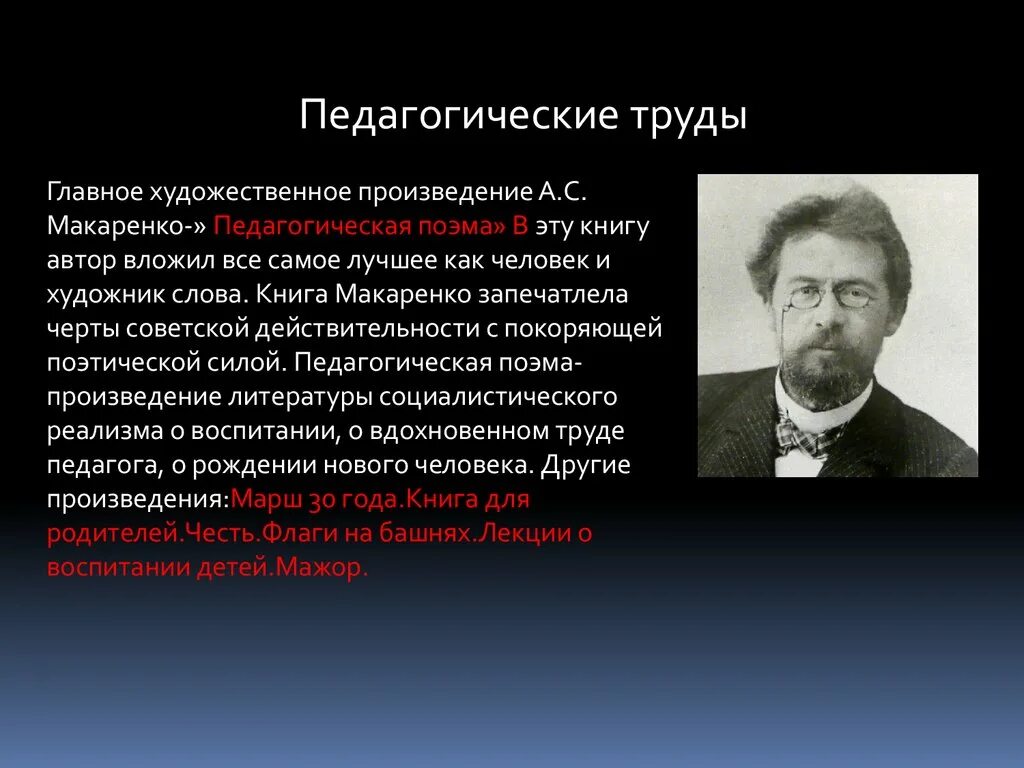 Педагогические труды

Главное художественное произведение А.С. Макаренко-» Педагогическая поэма» В эту книгу автор вложил все самое лучшее как человек и художник слова. Книга Макаренко запечатлела черты советской действительности с покоряющей поэтической силой. Педагогическая поэма-произведение литературы социалистического реализма о воспитании, о вдохновенном труде педагога, о рождении нового человека. Другие произведения:Марш 30 года.Книга для родителей.Честь.Флаги на башнях.Лекции о воспитании детей.Мажор.